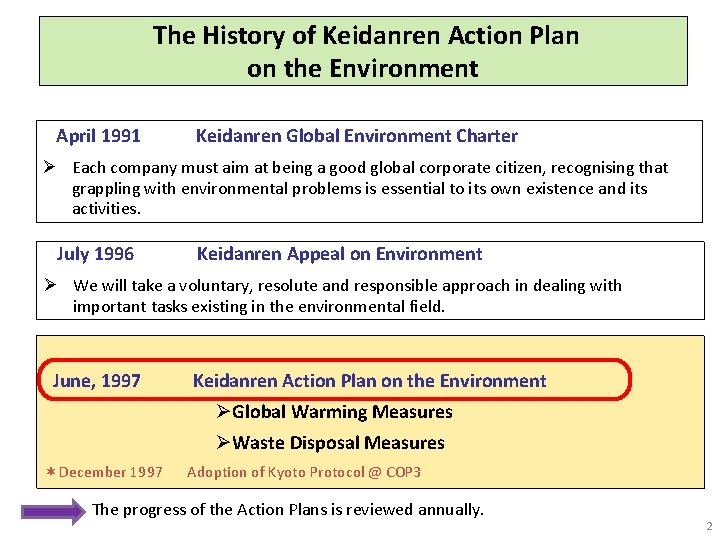 The History of Keidanren Action Plan on the Environment

April 1991 Keidanren Global Environment Charter

➢ Each company must aim at being a good global corporate citizen, recognising that grappling with environmental problems is essential to its own existence and its activities.

July 1996 Keidanren Appeal on Environment

➢ We will take a voluntary, resolute and responsible approach in dealing with important tasks existing in the environmental field.

June, 1997 Keidanren Action Plan on the Environment

➢Global Warming Measures

➢Waste Disposal Measures

＊December 1997 Adoption of Kyoto Protocol @ COP3

The progress of the Action Plans is reviewed annually.

2